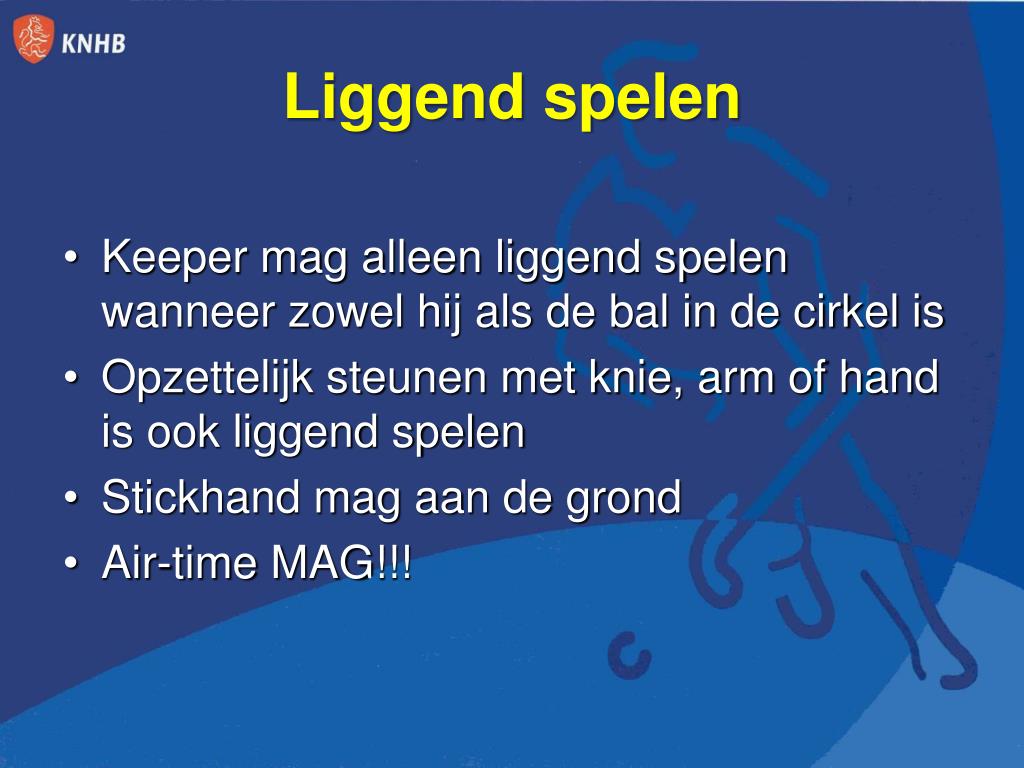 KNHB

Liggend spelen

• Keeper mag alleen liggend spelen wanneer zowel hij als de bal in de cirkel is
• Opzettelijk steunen met knie, arm of hand is ook liggend spelen
• Stickhand mag aan de grond
• Air-time MAG!!!